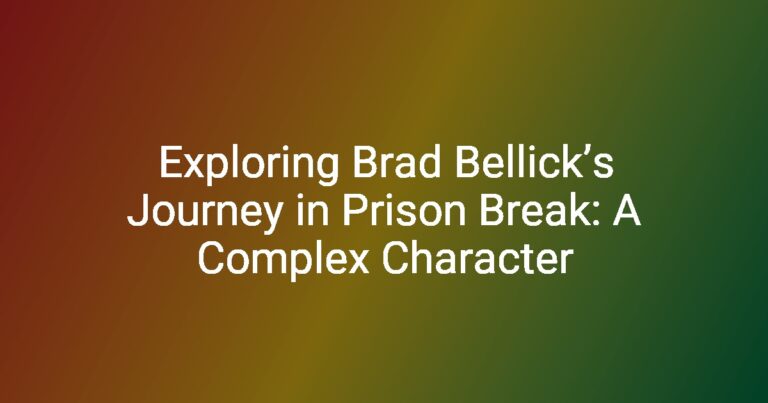 Exploring Brad Bellick’s Journey in Prison Break: A Complex Character